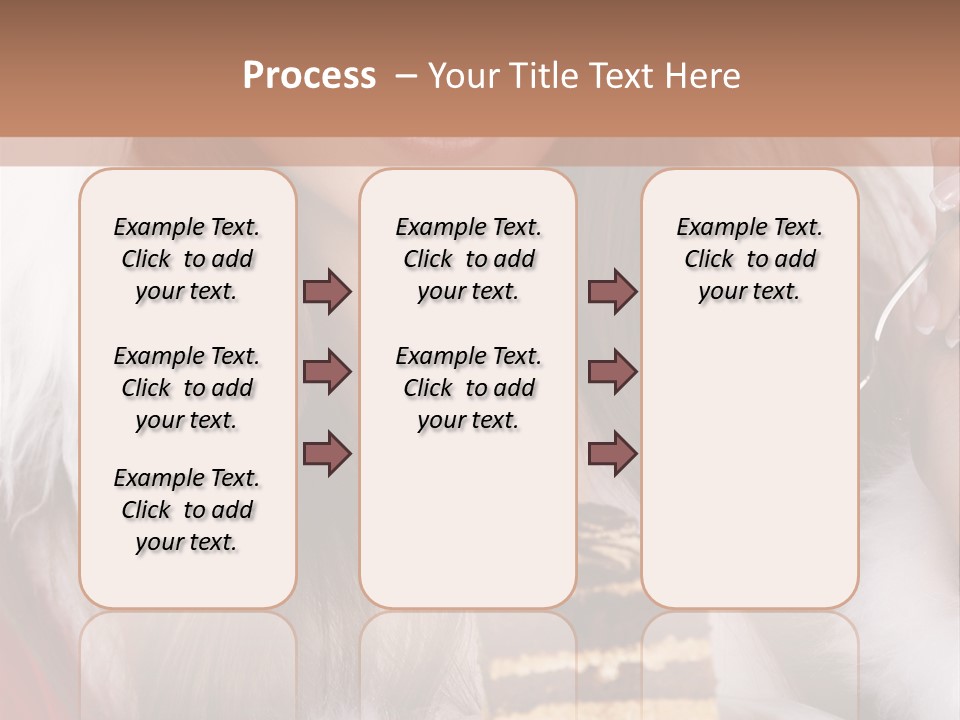 Process – Your Title Text Here

Example Text. Click to add your text.

Example Text. Click to add your text.

Example Text. Click to add your text.

Example Text. Click to add your text.

Example Text. Click to add your text.

Example Text. Click to add your text.